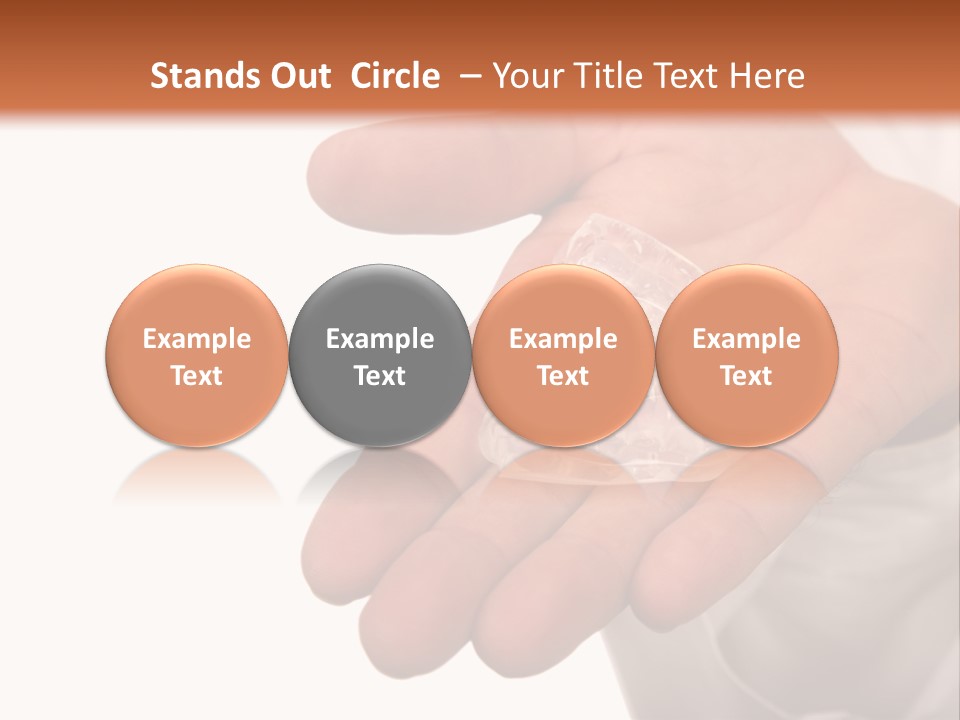 Stands Out Circle – Your Title Text Here

Example Text

Example Text

Example Text

Example Text